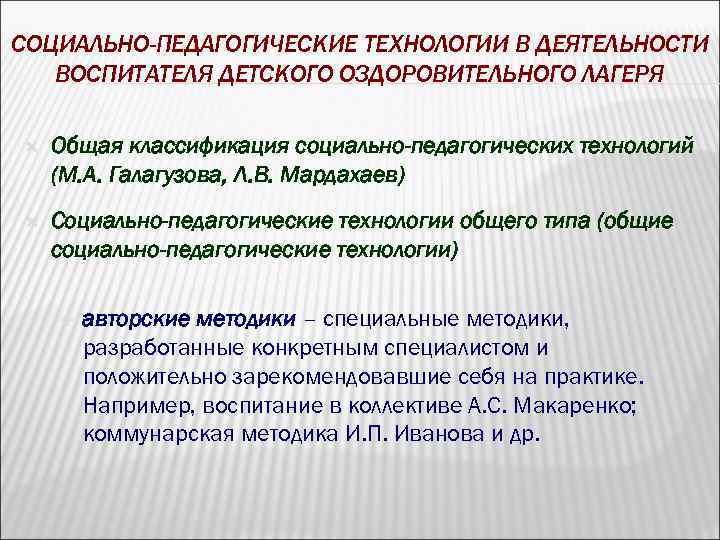 СОЦИАЛЬНО-ПЕДАГОГИЧЕСКИЕ ТЕХНОЛОГИИ В ДЕЯТЕЛЬНОСТИ ВОСПИТАТЕЛЯ ДЕТСКОГО ОЗДОРОВИТЕЛЬНОГО ЛАГЕРЯ

Общая классификация социально-педагогических технологий (М.А. Галагузова, Л.В. Мардахаев)

Социально-педагогические технологии общего типа (общие социально-педагогические технологии)

авторские методики – специальные методики, разработанные конкретным специалистом и положительно зарекомендовавшие себя на практике. Например, воспитание в коллективе А.С. Макаренко; коммунарская методика И.П. Иванова и др.